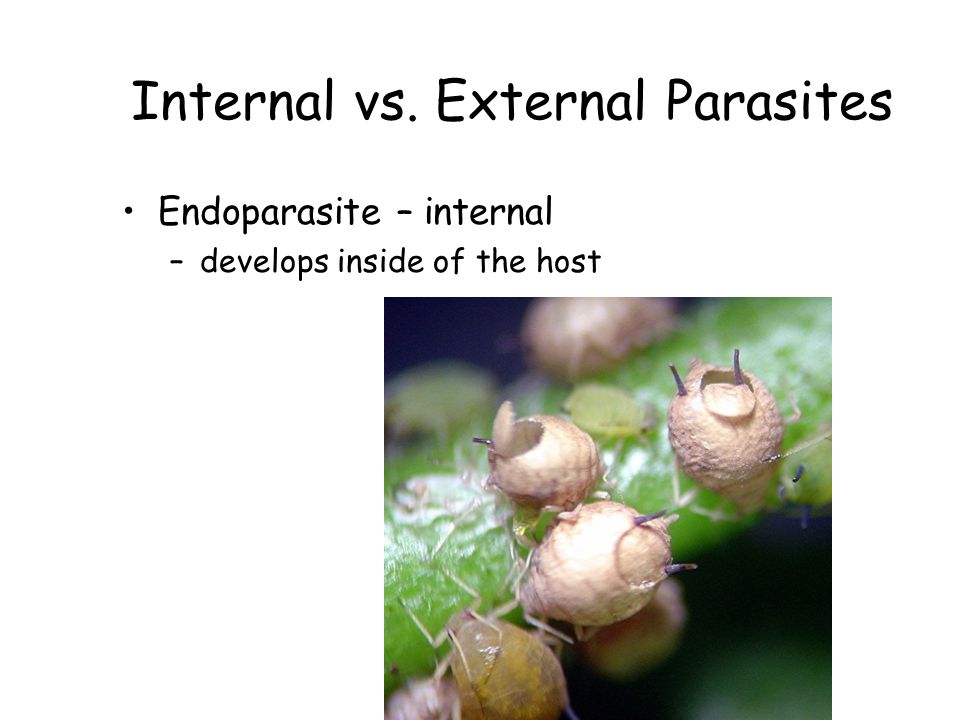 Internal vs. External Parasites

• Endoparasite – internal
  – develops inside of the host